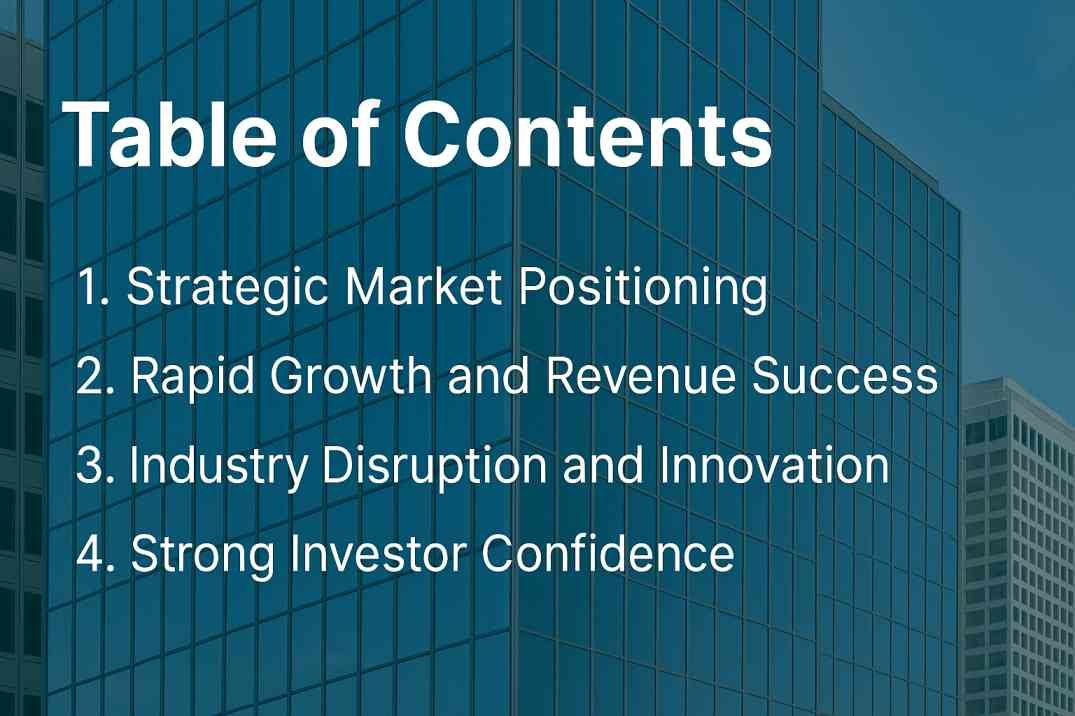 Table of Contents

1. Strategic Market Positioning
2. Rapid Growth and Revenue Success
3. Industry Disruption and Innovation
4. Strong Investor Confidence